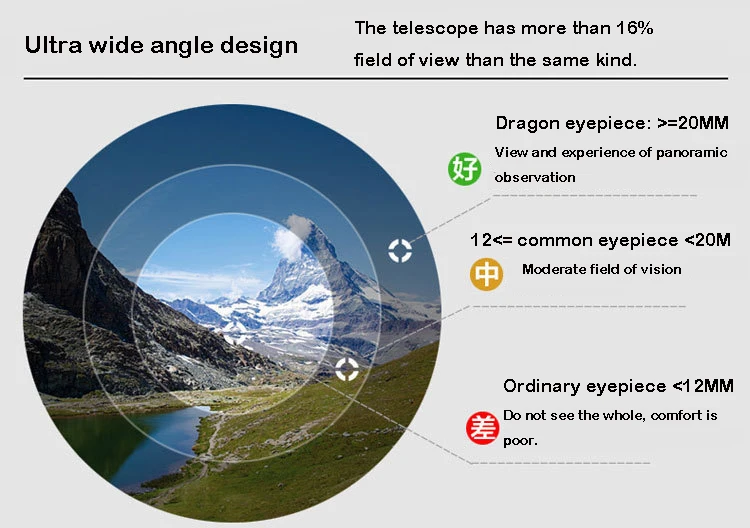 Ultra wide angle design

The telescope has more than 16% field of view than the same kind.

Dragon eyepiece: >=20MM

好 View and experience of panoramic observation

12<= common eyepiece <20M

中 Moderate field of vision

Ordinary eyepiece <12MM

差 Do not see the whole, comfort is poor.